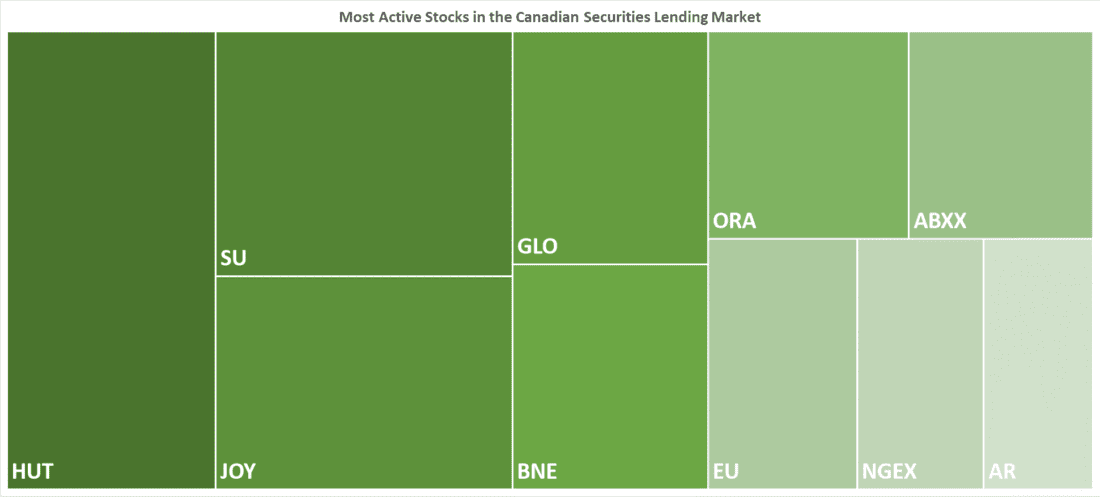 Most Active Stocks in the Canadian Securities Lending Market

HUT

SU

JOY

GLO

BNE

ORA

ABXX

EU

NGEX

AR